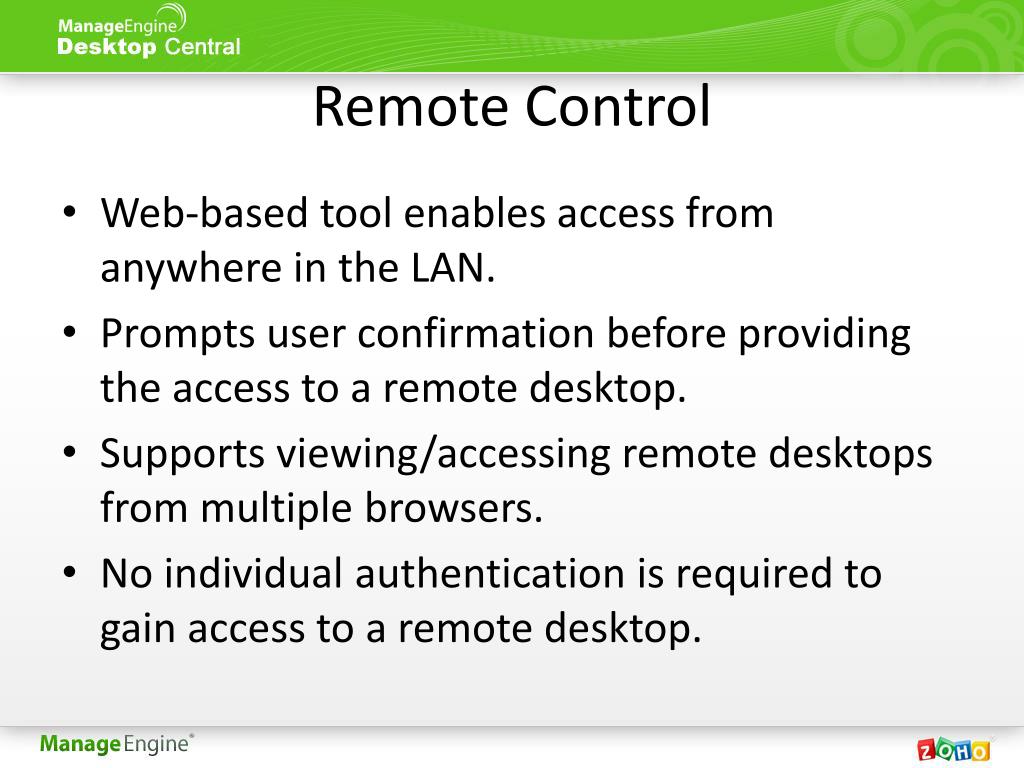 ManageEngine
Desktop Central

Remote Control

• Web-based tool enables access from anywhere in the LAN.
• Prompts user confirmation before providing the access to a remote desktop.
• Supports viewing/accessing remote desktops from multiple browsers.
• No individual authentication is required to gain access to a remote desktop.

ManageEngine®

ZOHO